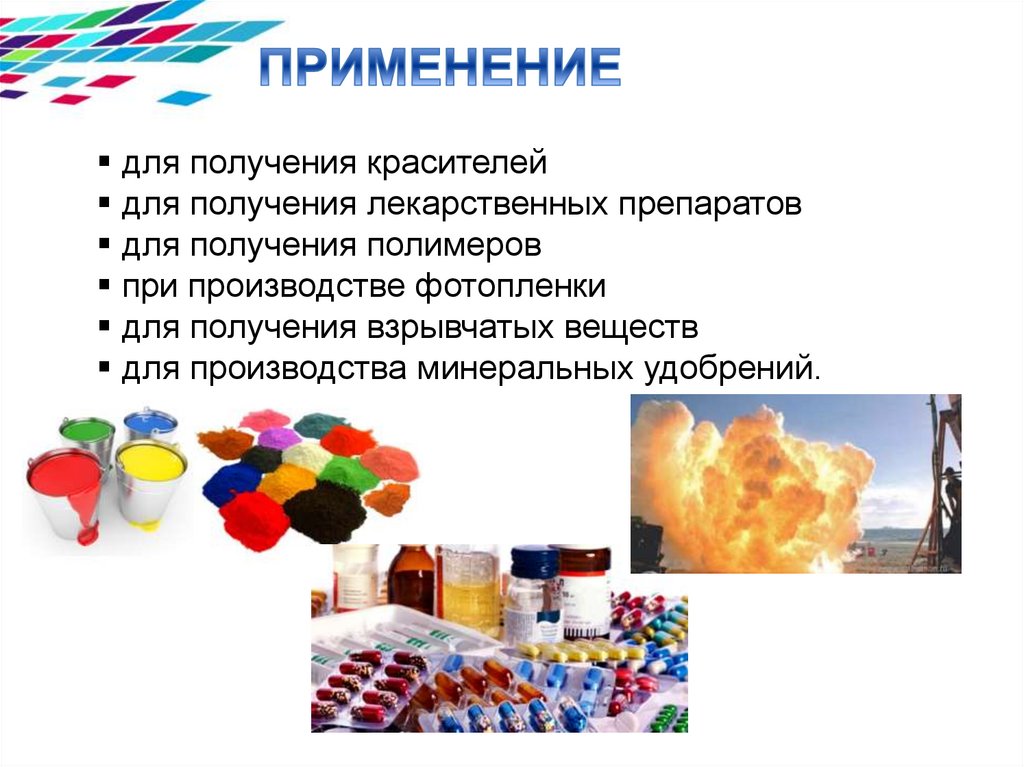 ПРИМЕНЕНИЕ

▪ для получения красителей
▪ для получения лекарственных препаратов
▪ для получения полимеров
▪ при производстве фотопленки
▪ для получения взрывчатых веществ
▪ для производства минеральных удобрений.